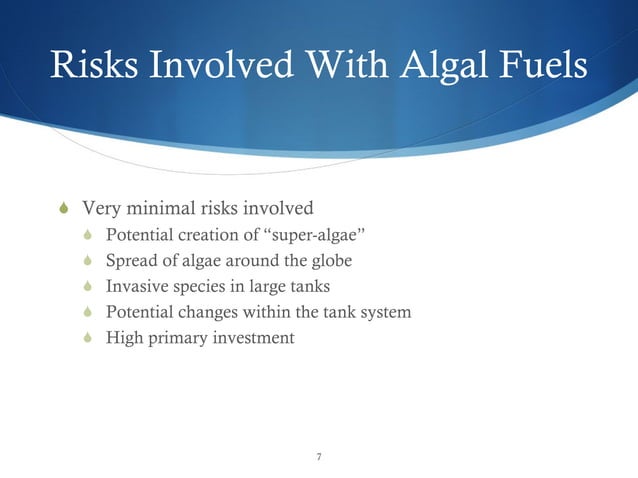 Risks Involved With Algal Fuels

Very minimal risks involved
Potential creation of "super-algae"
Spread of algae around the globe
Invasive species in large tanks
Potential changes within the tank system
High primary investment

7